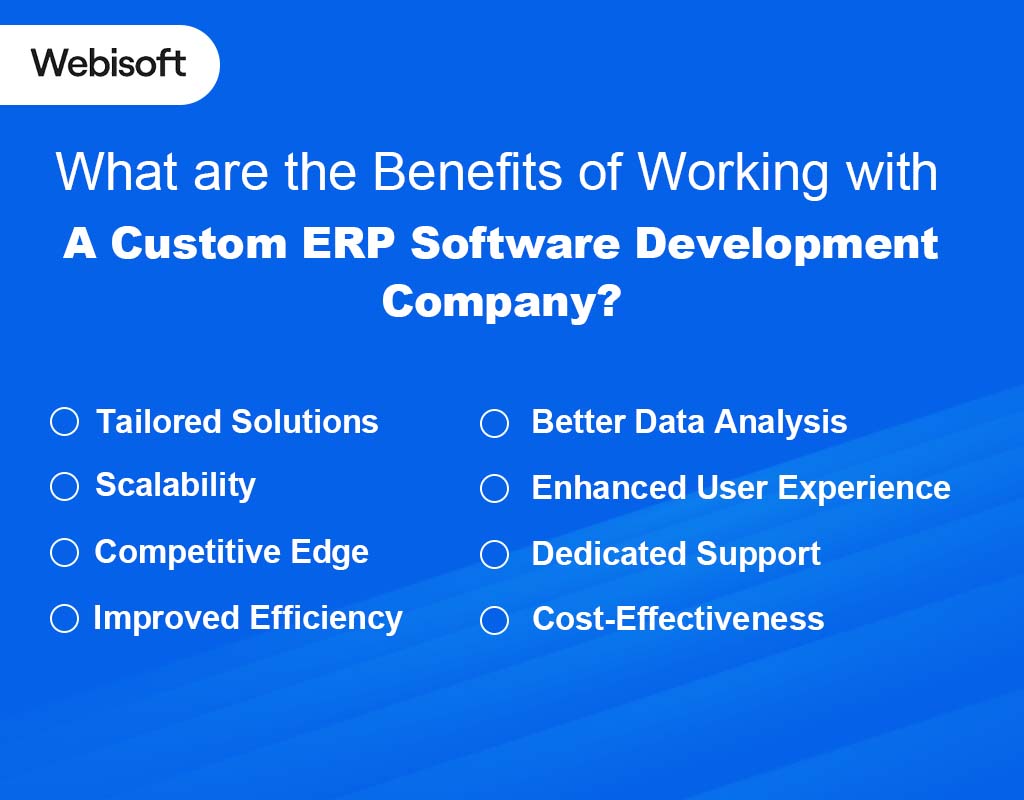 Webisoft

What are the Benefits of Working with
A Custom ERP Software Development Company?

Tailored Solutions
Scalability
Competitive Edge
Improved Efficiency

Better Data Analysis
Enhanced User Experience
Dedicated Support
Cost-Effectiveness